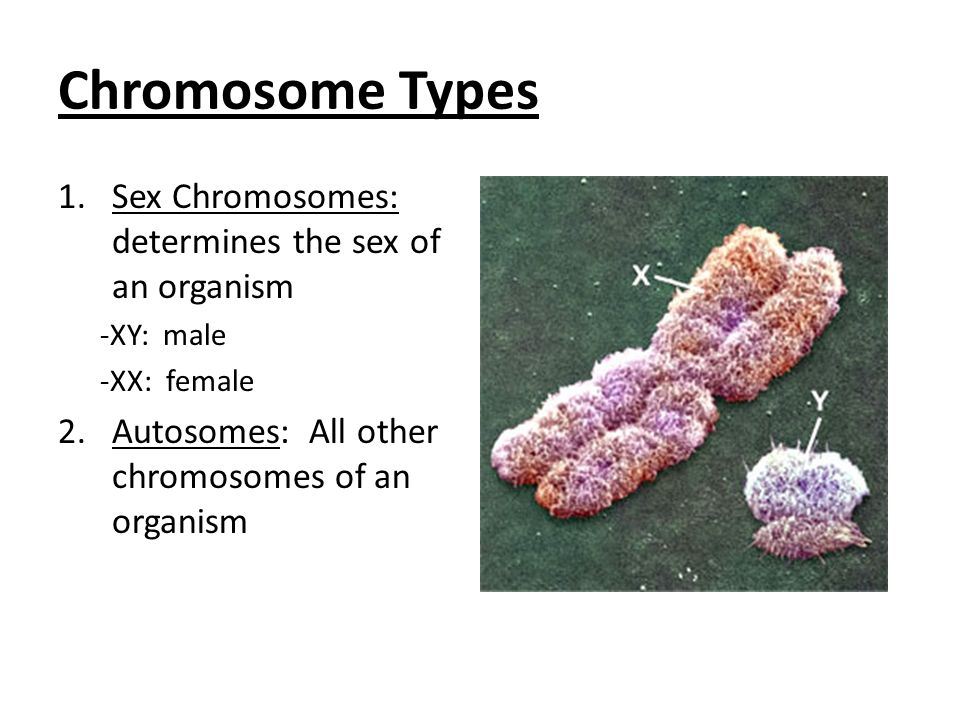 Chromosome Types

1. Sex Chromosomes: determines the sex of an organism

-XY: male

-XX: female

2. Autosomes: All other chromosomes of an organism

X

Y